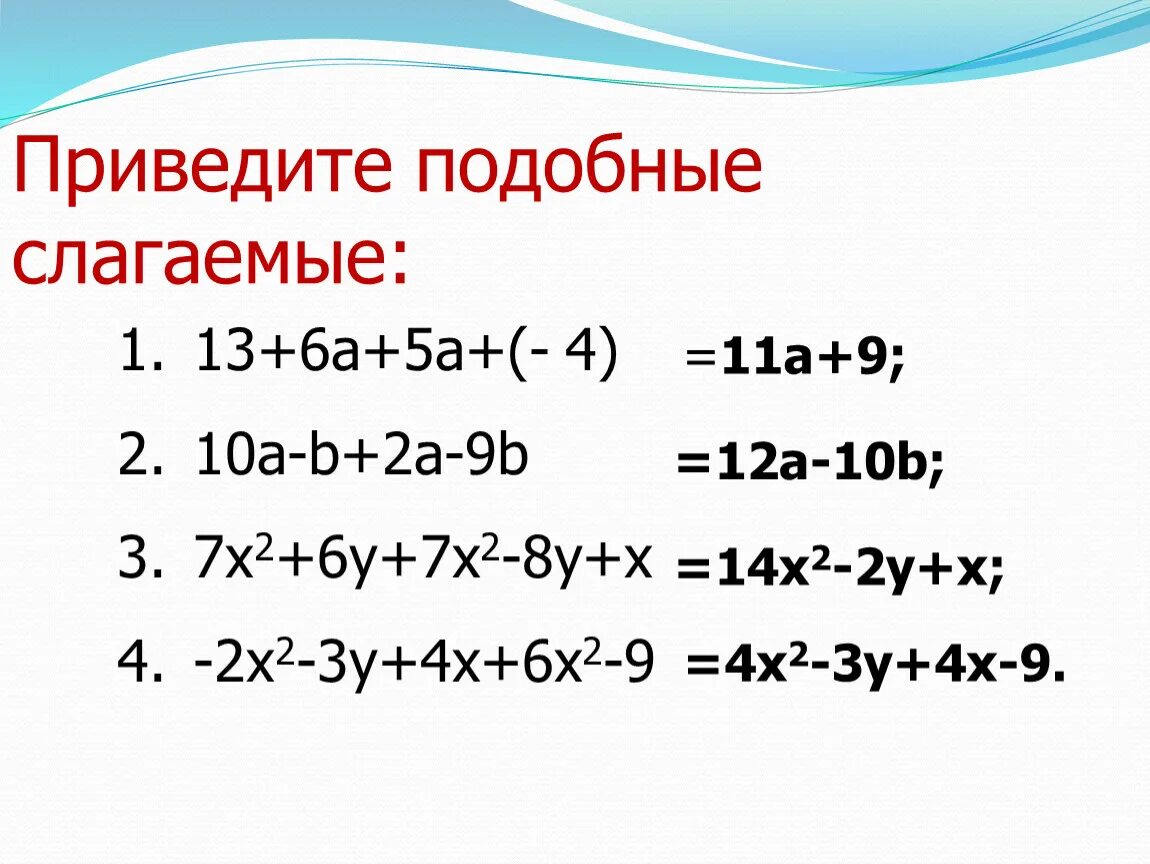 Приведите подобные слагаемые:

1. $13+6a+5a+(-4)$ $=11a+9;$

2. $10a-b+2a-9b$ $=12a-10b;$

3. $7x^2+6y+7x^2-8y+x$ $=14x^2-2y+x;$

4. $-2x^2-3y+4x+6x^2-9$ $=4x^2-3y+4x-9.$